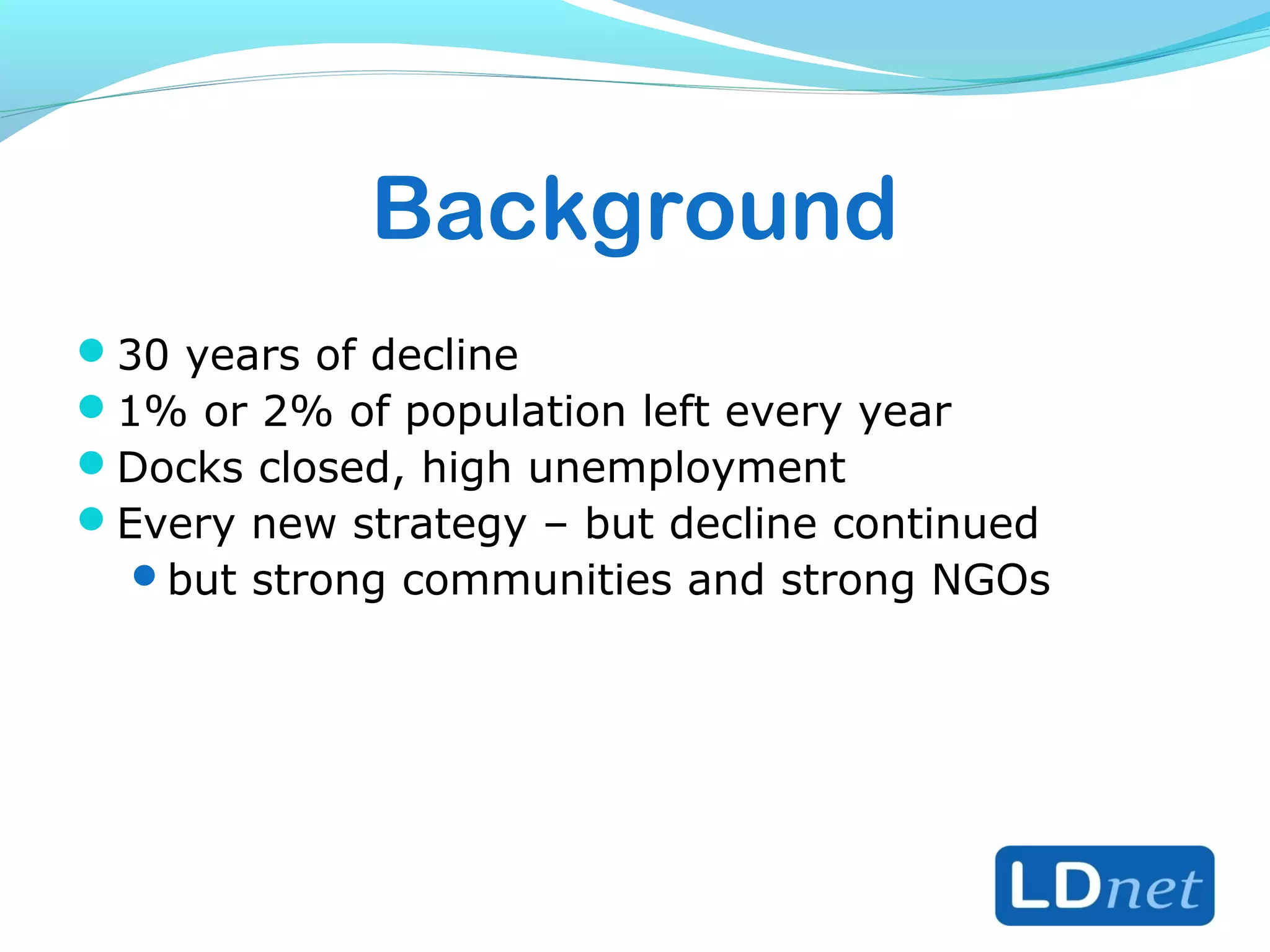 Background

30 years of decline
1% or 2% of population left every year
Docks closed, high unemployment
Every new strategy – but decline continued
but strong communities and strong NGOs

LDnet